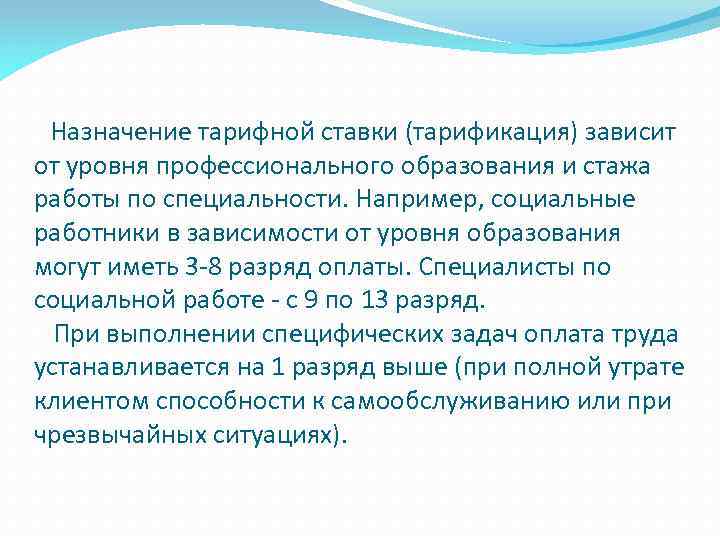 Назначение тарифной ставки (тарификация) зависит от уровня профессионального образования и стажа работы по специальности. Например, социальные работники в зависимости от уровня образования могут иметь 3-8 разряд оплаты. Специалисты по социальной работе - с 9 по 13 разряд.

При выполнении специфических задач оплата труда устанавливается на 1 разряд выше (при полной утрате клиентом способности к самообслуживанию или при чрезвычайных ситуациях).